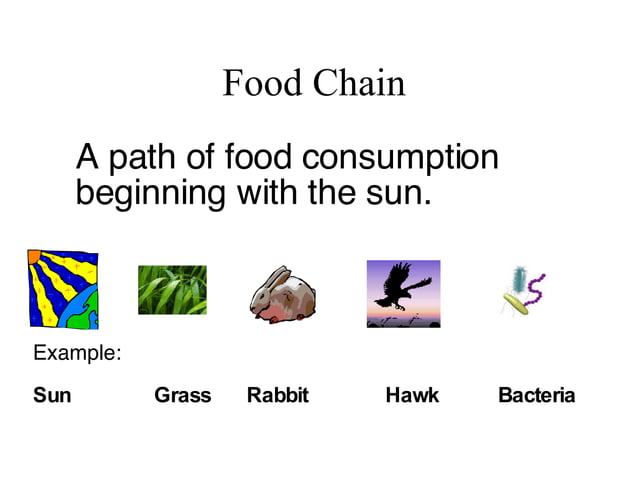 Food Chain

A path of food consumption beginning with the sun.

Example:

Sun Grass Rabbit Hawk Bacteria